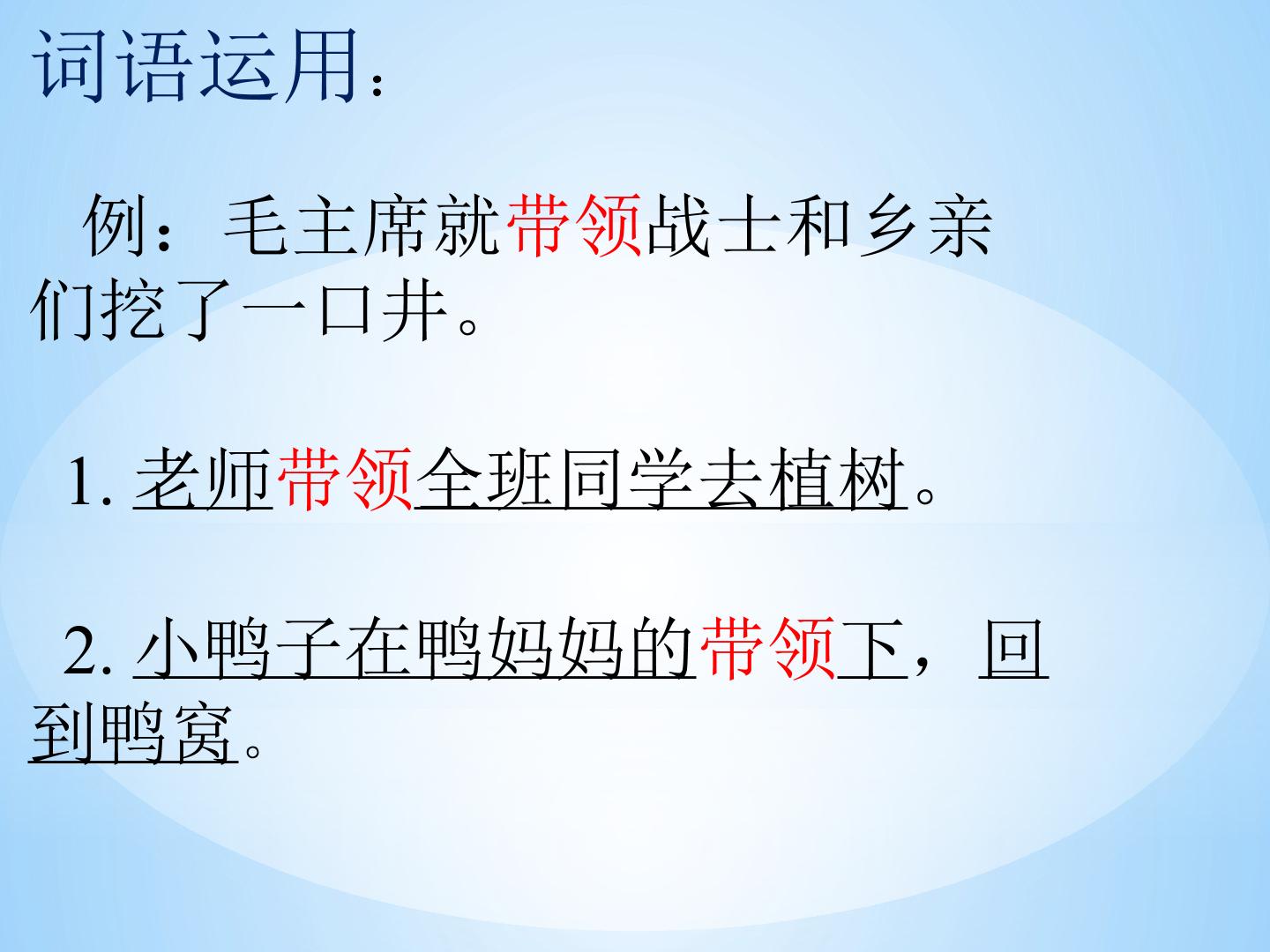 词语运用：

例：毛主席就带领战士和乡亲们挖了一口井。

1. 老师带领全班同学去植树。

2. 小鸭子在鸭妈妈的带领下，回到鸭窝。